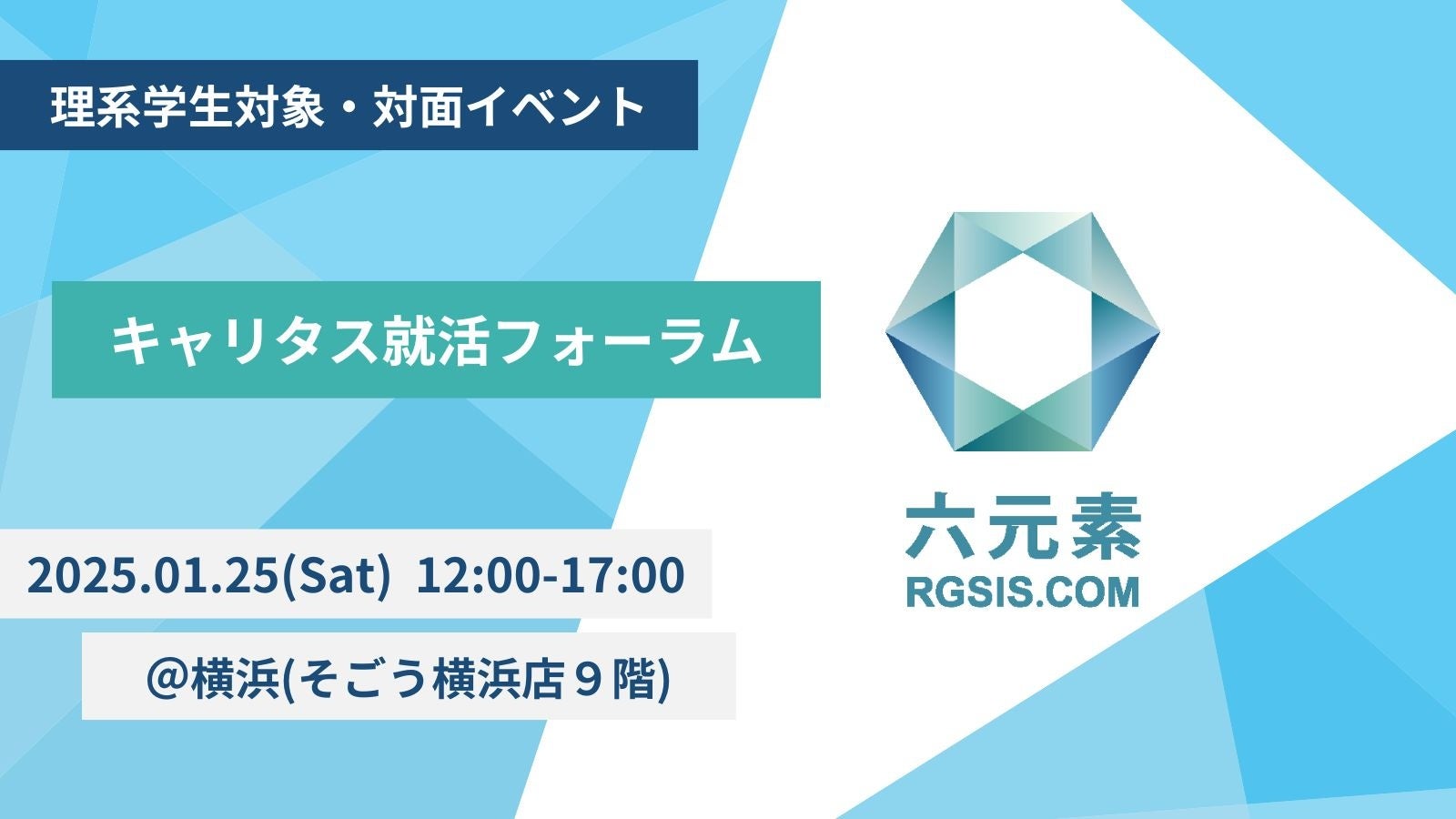 理系学生対象・対面イベント

キャリタス就活フォーラム

2025.01.25(Sat) 12:00-17:00

@横浜(そごう横浜店９階)

六元素
RGSIS.COM